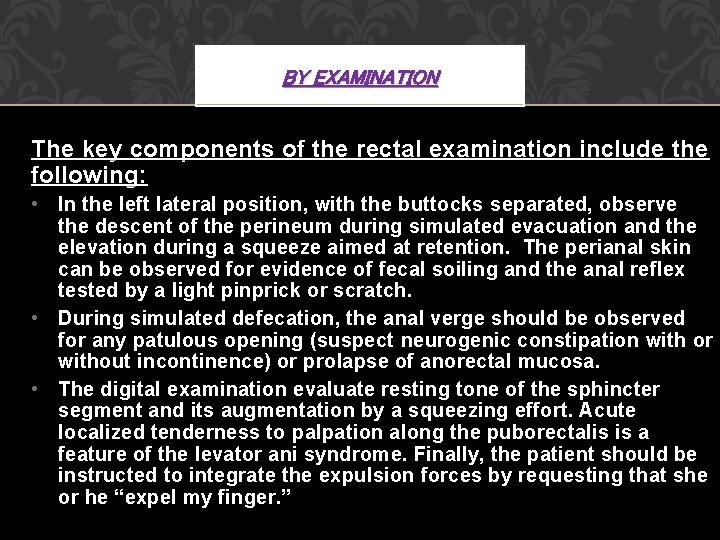 BY EXAMINATION

The key components of the rectal examination include the following:

• In the left lateral position, with the buttocks separated, observe the descent of the perineum during simulated evacuation and the elevation during a squeeze aimed at retention. The perianal skin can be observed for evidence of fecal soiling and the anal reflex tested by a light pinprick or scratch.

• During simulated defecation, the anal verge should be observed for any patulous opening (suspect neurogenic constipation with or without incontinence) or prolapse of anorectal mucosa.

• The digital examination evaluate resting tone of the sphincter segment and its augmentation by a squeezing effort. Acute localized tenderness to palpation along the puborectalis is a feature of the levator ani syndrome. Finally, the patient should be instructed to integrate the expulsion forces by requesting that she or he “expel my finger.”